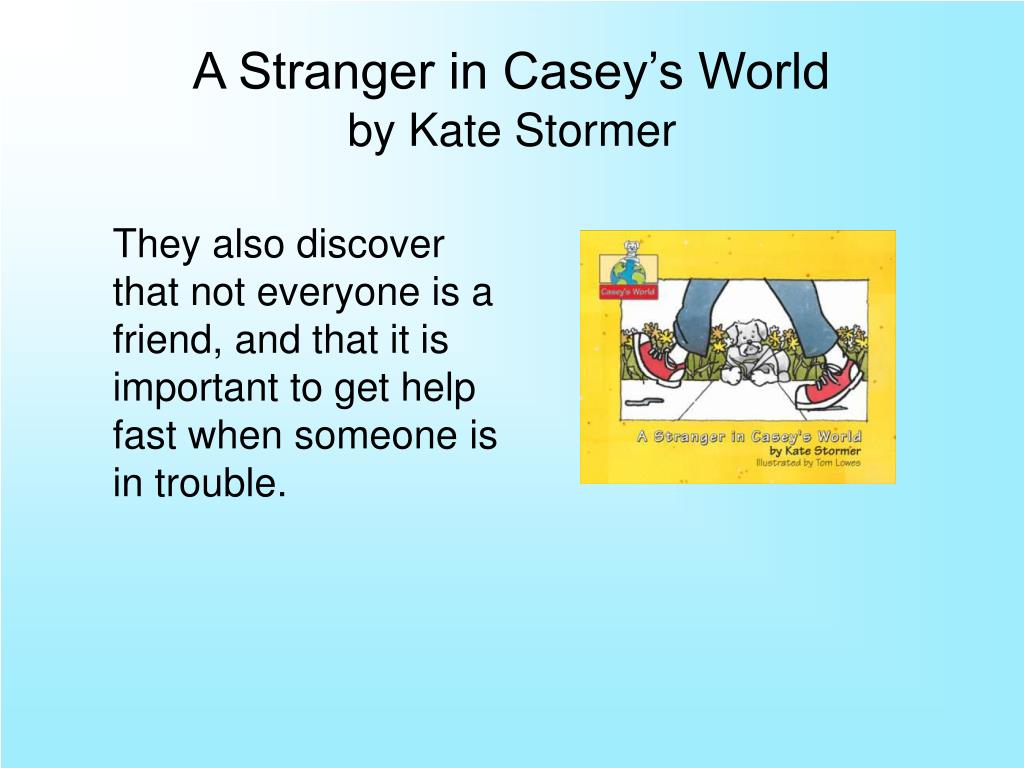 A Stranger in Casey's World
by Kate Stormer

They also discover that not everyone is a friend, and that it is important to get help fast when someone is in trouble.

Casey's World

A Stranger in Casey's World
by Kate Stormer
Illustrated by Tom Lowes